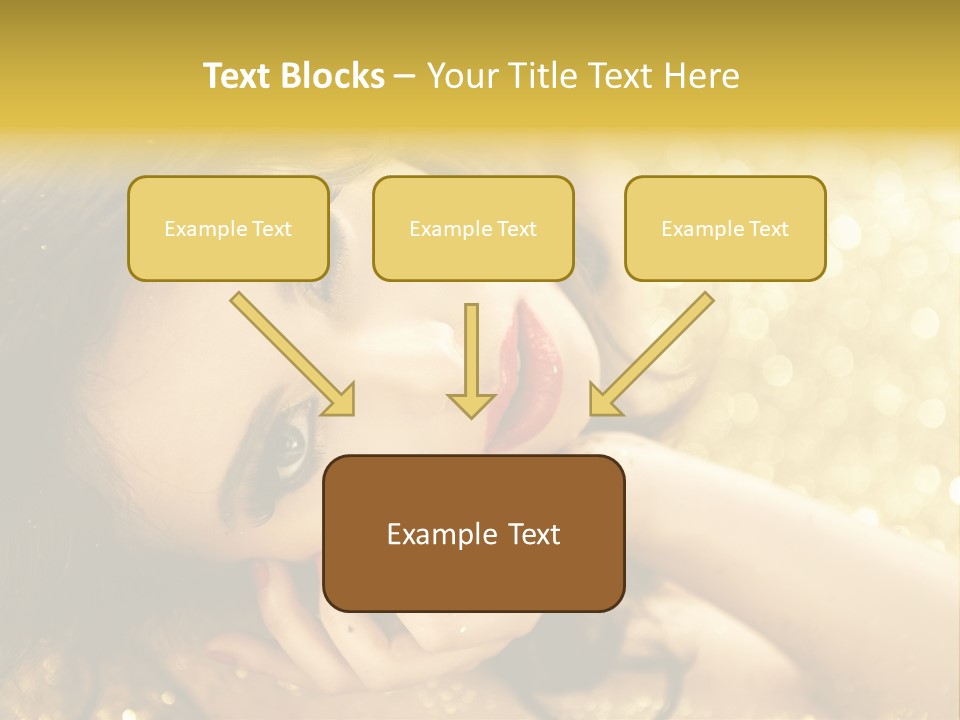 Text Blocks – Your Title Text Here

Example Text

Example Text

Example Text

Example Text